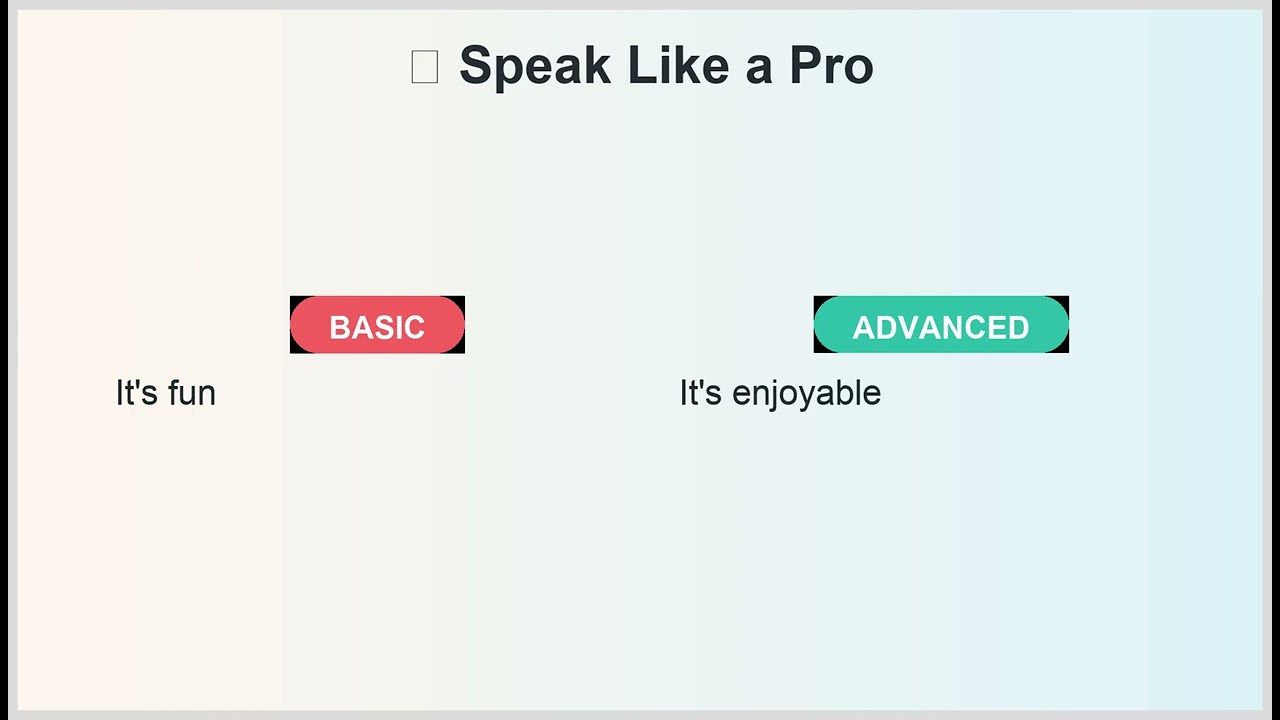 Speak Like a Pro

BASIC

It's fun

ADVANCED

It's enjoyable